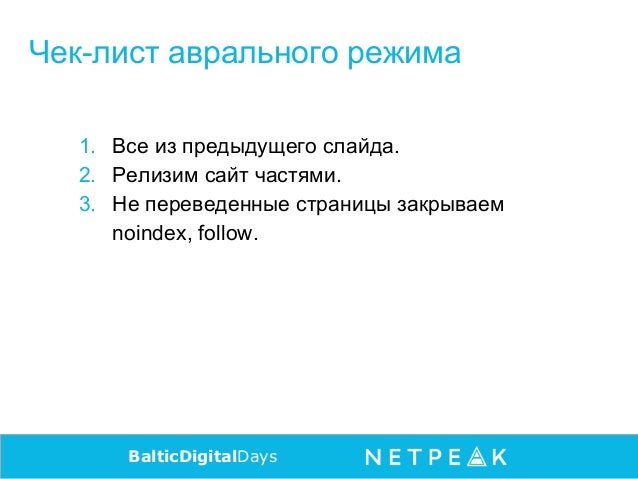 Чек-лист аврального режима

1. Все из предыдущего слайда.
2. Релизим сайт частями.
3. Не переведенные страницы закрываем noindex, follow.

BalticDigitalDays NETPEAK